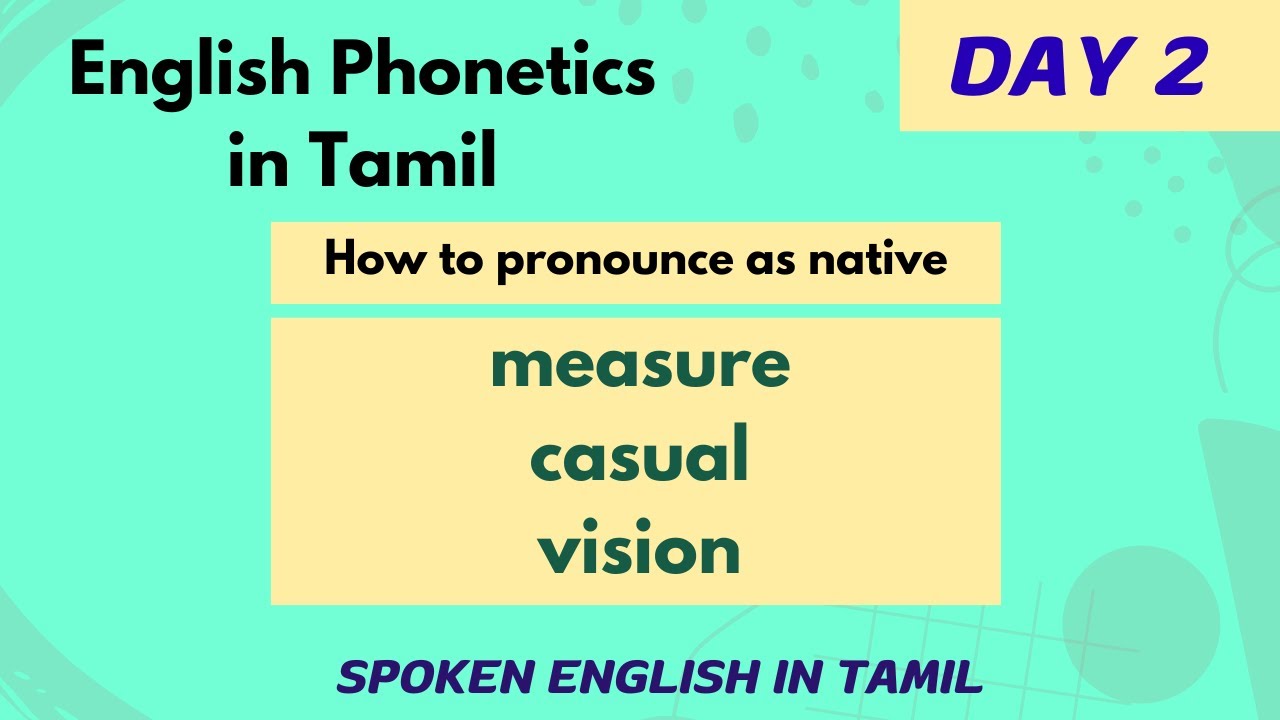 English Phonetics in Tamil

DAY 2

How to pronounce as native

measure
casual
vision

SPOKEN ENGLISH IN TAMIL